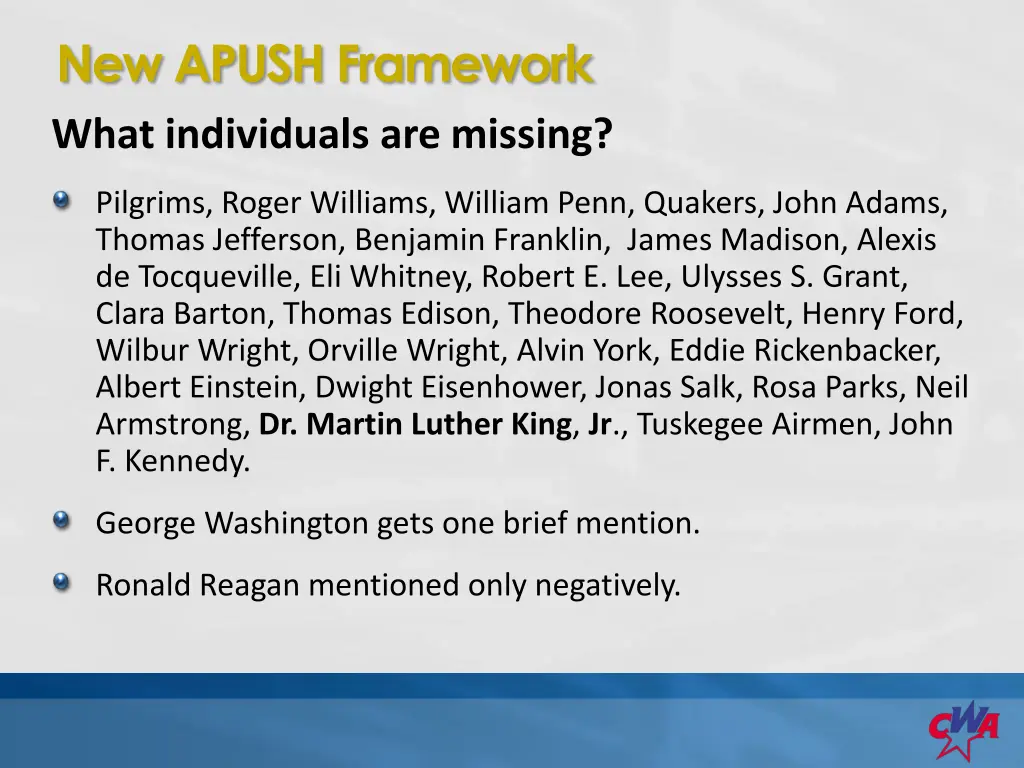 New APUSH Framework

What individuals are missing?

Pilgrims, Roger Williams, William Penn, Quakers, John Adams, Thomas Jefferson, Benjamin Franklin, James Madison, Alexis de Tocqueville, Eli Whitney, Robert E. Lee, Ulysses S. Grant, Clara Barton, Thomas Edison, Theodore Roosevelt, Henry Ford, Wilbur Wright, Orville Wright, Alvin York, Eddie Rickenbacker, Albert Einstein, Dwight Eisenhower, Jonas Salk, Rosa Parks, Neil Armstrong, Dr. Martin Luther King, Jr., Tuskegee Airmen, John F. Kennedy.

George Washington gets one brief mention.

Ronald Reagan mentioned only negatively.

CWA